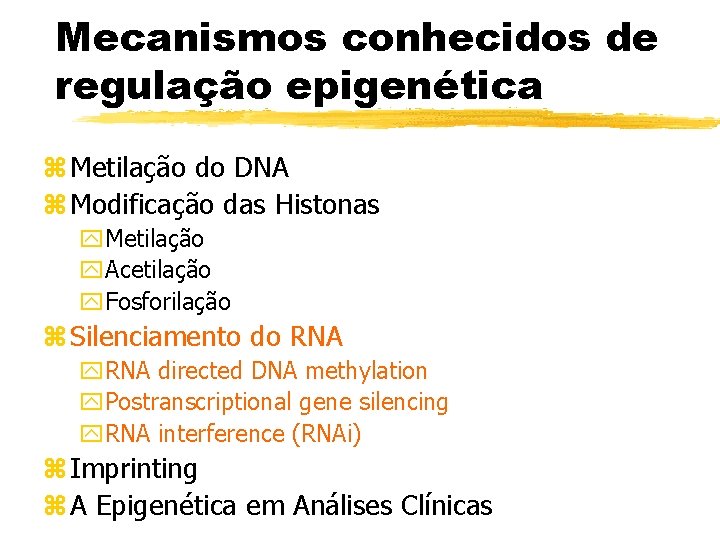 Mecanismos conhecidos de regulação epigenética

Metilação do DNA
Modificação das Histonas
Metilação
Acetilação
Fosforilação
Silenciamento do RNA
RNA directed DNA methylation
Postranscriptional gene silencing
RNA interference (RNAi)
Imprinting
A Epigenética em Análises Clínicas